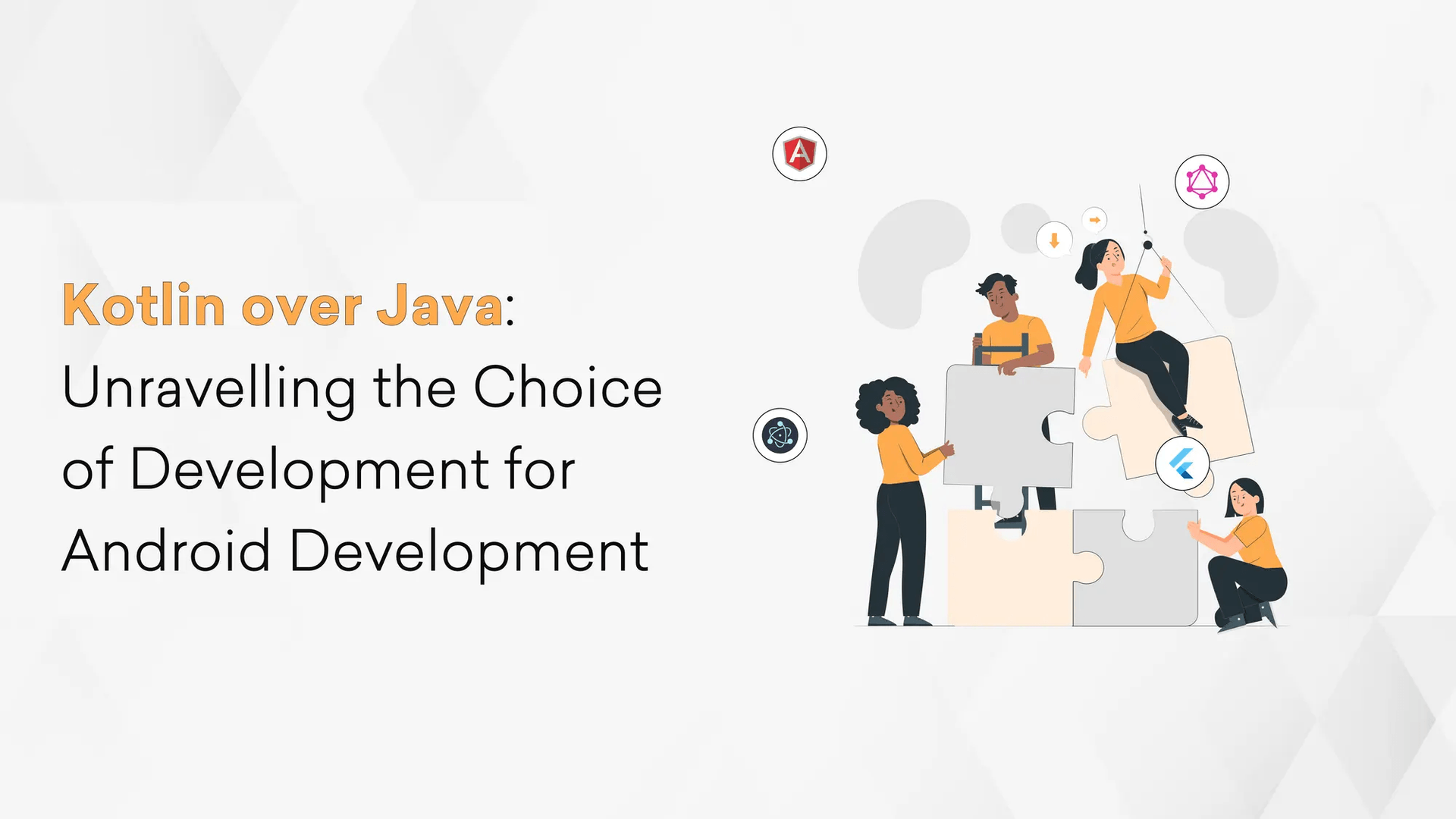 Kotlin over Java: Unravelling the Choice of Development for Android Development